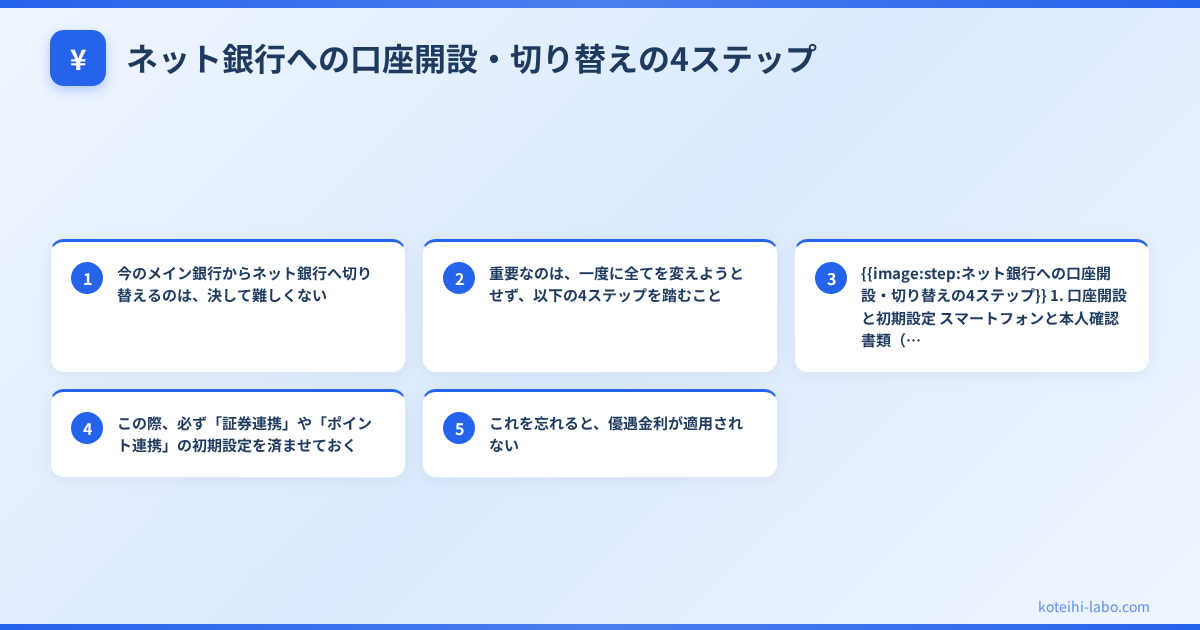 ¥

ネット銀行への口座開設・切り替えの4ステップ

1
今のメイン銀行からネット銀行へ切り替えるのは、決して難しくない

2
重要なのは、一度に全てを変えようとせず、以下の4ステップを踏むこと

3
{{image:step:ネット銀行への口座開設・切り替えの4ステップ}} 1. 口座開設と初期設定 スマートフォンと本人確認書類（…

4
この際、必ず「証券連携」や「ポイント連携」の初期設定を済ませておく

5
これを忘れると、優遇金利が適用されない

koteihi-labo.com